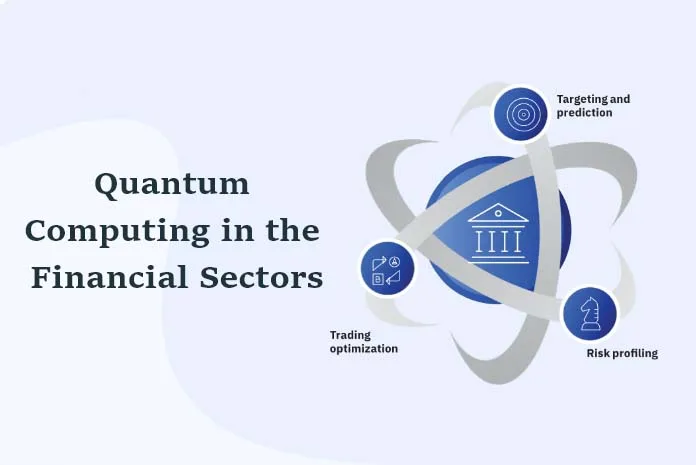 Quantum Computing in the Financial Sectors

Targeting and prediction

A

B

Trading optimization

Risk profiling